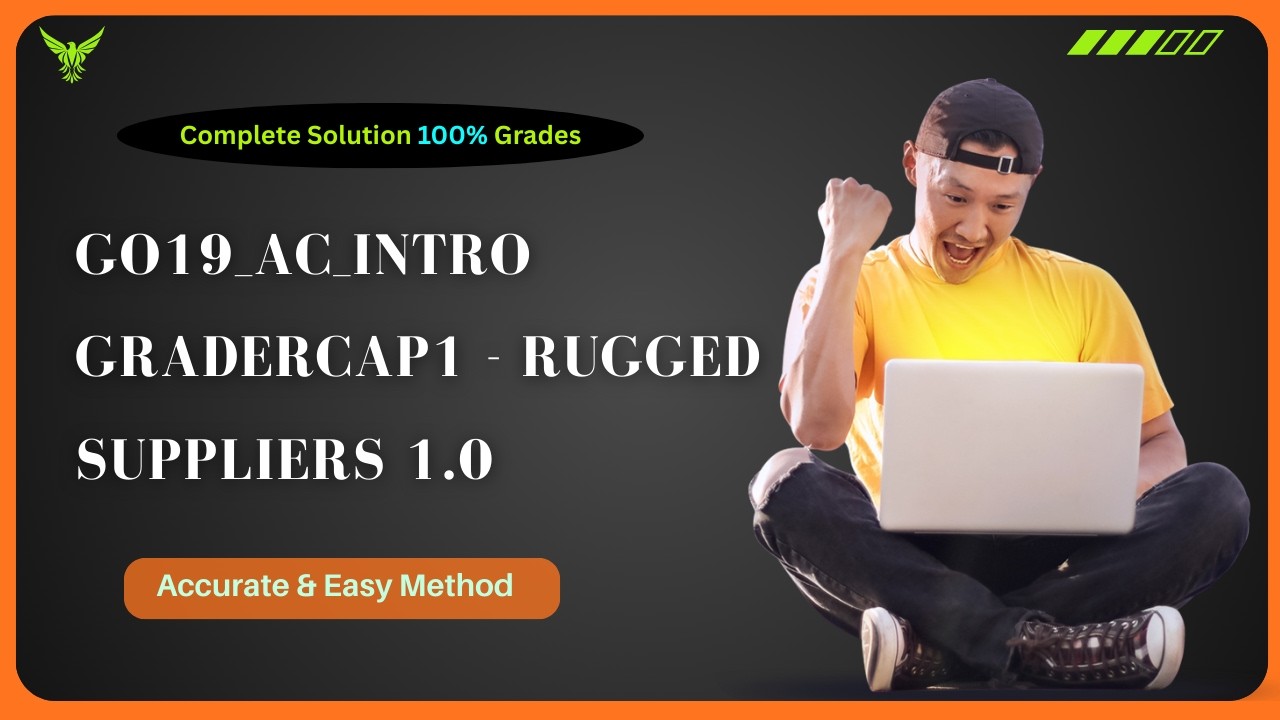 Complete Solution 100% Grades

GO19_AC_INTRO GRADERCAP1 - RUGGED SUPPLIERS 1.0

Accurate & Easy Method